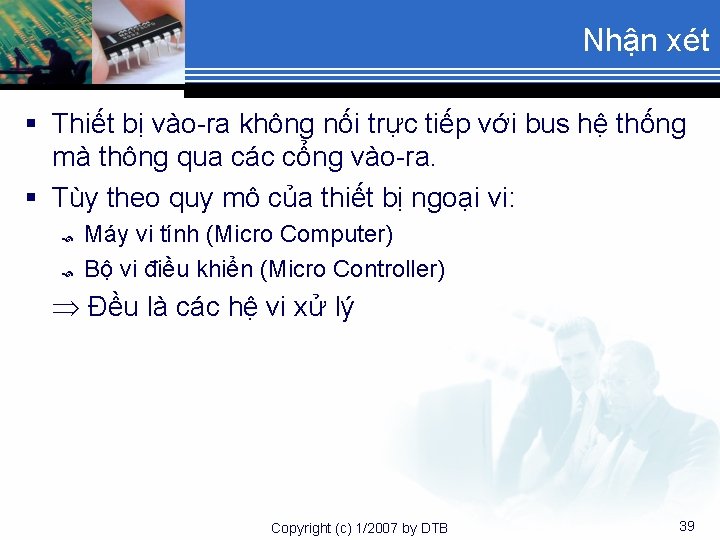 Nhận xét

▪ Thiết bị vào-ra không nối trực tiếp với bus hệ thống mà thông qua các cổng vào-ra.

▪ Tùy theo quy mô của thiết bị ngoại vi:

Máy vi tính (Micro Computer)

Bộ vi điều khiển (Micro Controller)

$\Rightarrow$ Đều là các hệ vi xử lý

Copyright (c) 1/2007 by DTB

39